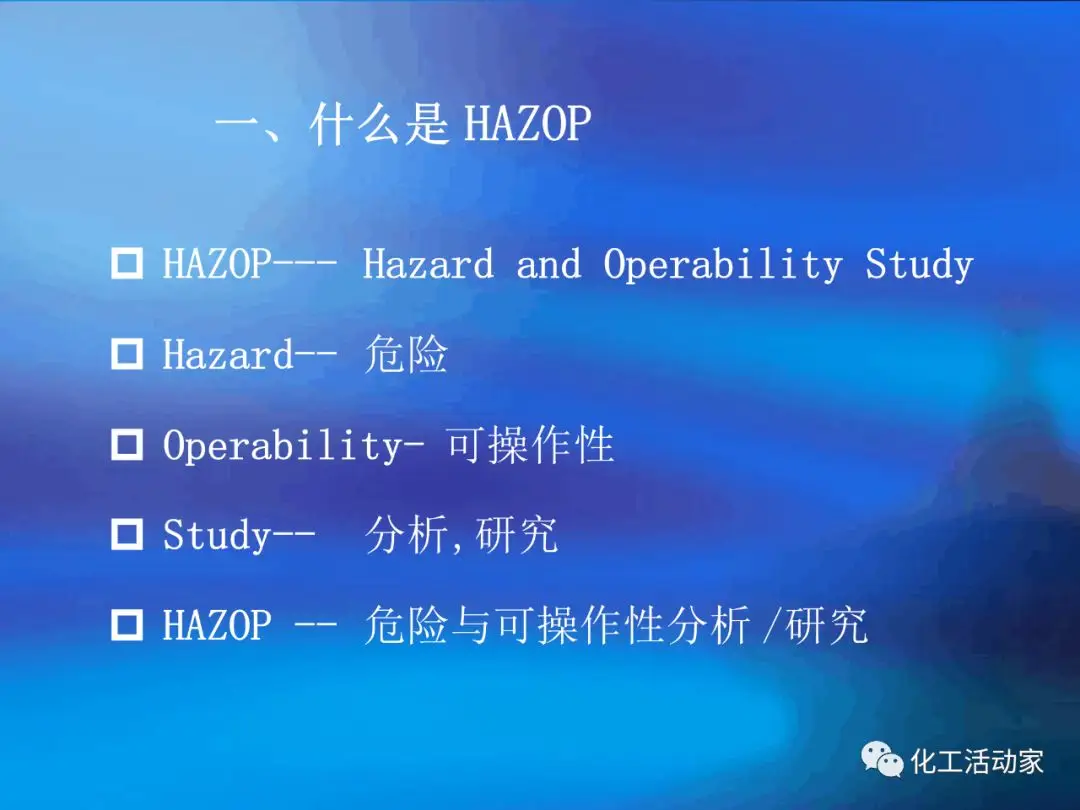 一、什么是 HAZOP

HAZOP--- Hazard and Operability Study

Hazard-- 危险

Operability- 可操作性

Study-- 分析,研究

HAZOP -- 危险与可操作性分析 /研究

化工活动家